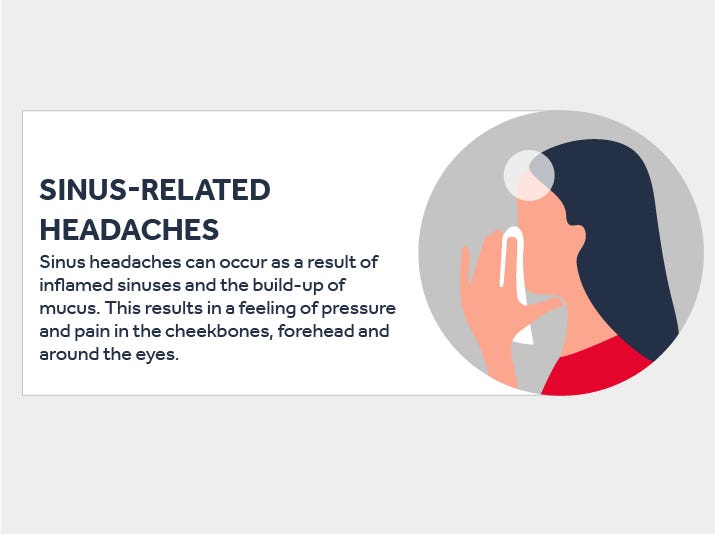 SINUS-RELATED HEADACHES

Sinus headaches can occur as a result of inflamed sinuses and the build-up of mucus. This results in a feeling of pressure and pain in the cheekbones, forehead and around the eyes.